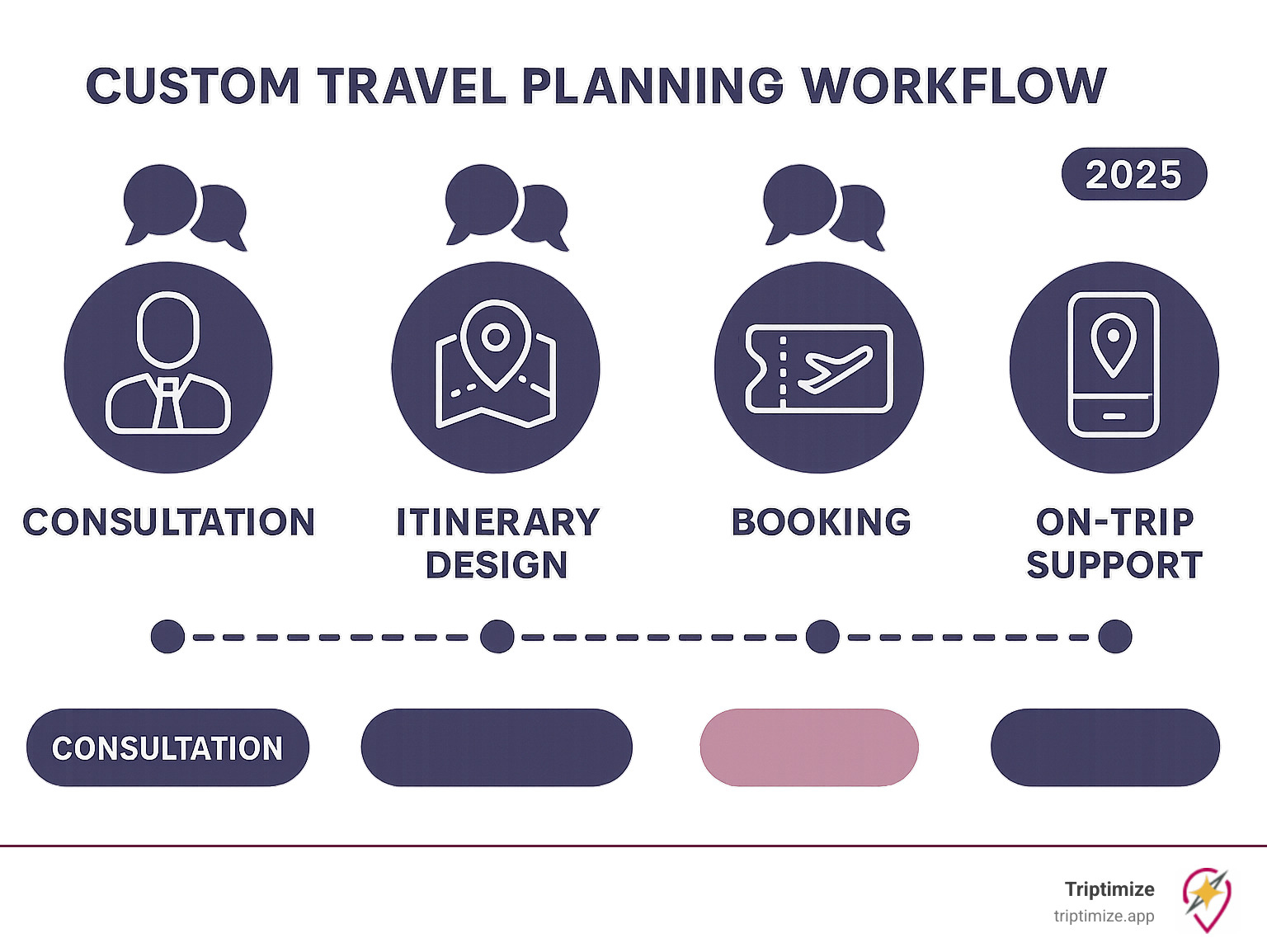 CUSTOM TRAVEL PLANNING WORKFLOW

2025

CONSULTATION

ITINERARY DESIGN

BOOKING

ON-TRIP SUPPORT

CONSULTATION

Triptimize
triptimize.app